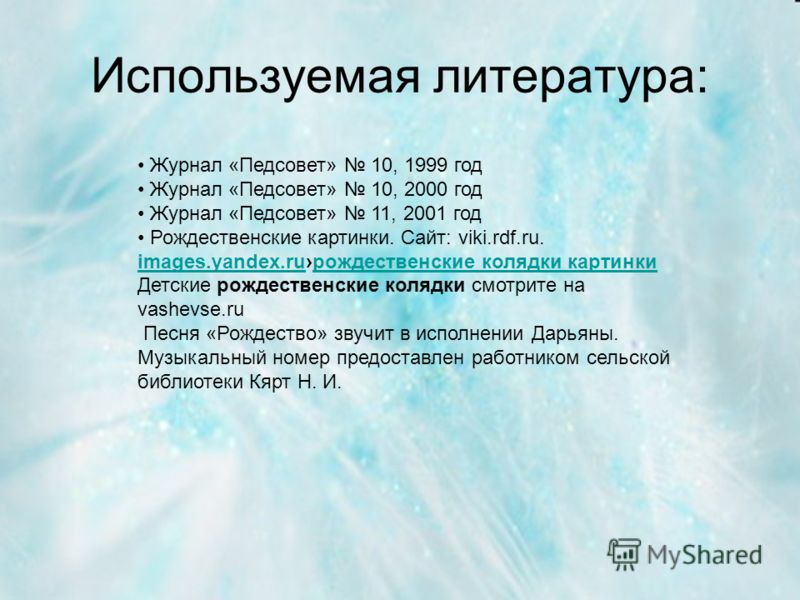 Используемая литература:

• Журнал «Педсовет» № 10, 1999 год
• Журнал «Педсовет» № 10, 2000 год
• Журнал «Педсовет» № 11, 2001 год
• Рождественские картинки. Сайт: viki.rdf.ru. images.yandex.ru›рождественские колядки картинки
Детские рождественские колядки смотрите на vashevse.ru
Песня «Рождество» звучит в исполнении Дарьяны. Музыкальный номер предоставлен работником сельской библиотеки Кярт Н. И.

MyShared